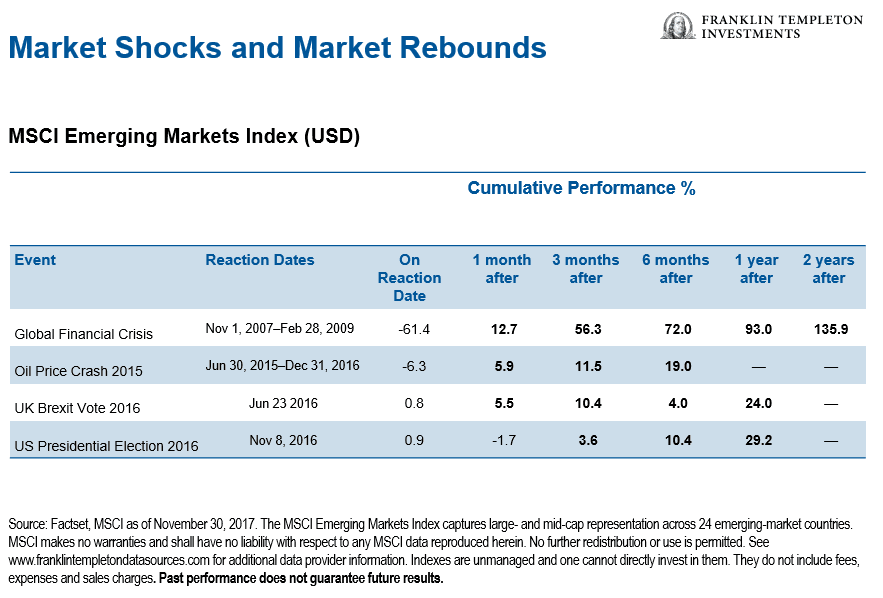 FRANKLIN TEMPLETON INVESTMENTS

Market Shocks and Market Rebounds

MSCI Emerging Markets Index (USD)

Cumulative Performance %

| Event | Reaction Dates | On Reaction Date | 1 month after | 3 months after | 6 months after | 1 year after | 2 years after |
|---|---|---|---|---|---|---|---|
| Global Financial Crisis | Nov 1, 2007–Feb 28, 2009 | -61.4 | 12.7 | 56.3 | 72.0 | 93.0 | 135.9 |
| Oil Price Crash 2015 | Jun 30, 2015–Dec 31, 2016 | -6.3 | 5.9 | 11.5 | 19.0 | — | — |
| UK Brexit Vote 2016 | Jun 23 2016 | 0.8 | 5.5 | 10.4 | 4.0 | 24.0 | — |
| US Presidential Election 2016 | Nov 8, 2016 | 0.9 | -1.7 | 3.6 | 10.4 | 29.2 | — |

Source: Factset, MSCI as of November 30, 2017. The MSCI Emerging Markets Index captures large- and mid-cap representation across 24 emerging-market countries. MSCI makes no warranties and shall have no liability with respect to any MSCI data reproduced herein. No further redistribution or use is permitted. See www.franklintempletondatasources.com for additional data provider information. Indexes are unmanaged and one cannot directly invest in them. They do not include fees, expenses and sales charges. Past performance does not guarantee future results.